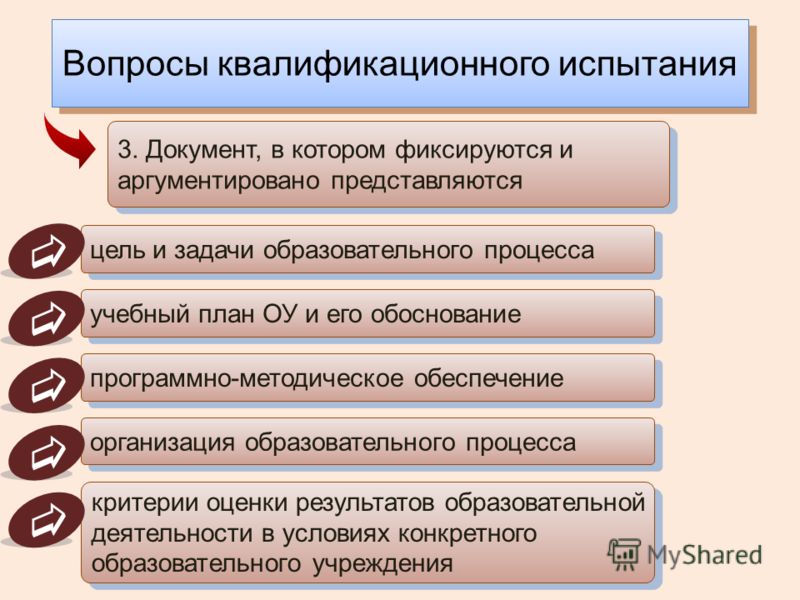 Вопросы квалификационного испытания

3. Документ, в котором фиксируются и аргументировано представляются

цель и задачи образовательного процесса

учебный план ОУ и его обоснование

программно-методическое обеспечение

организация образовательного процесса

критерии оценки результатов образовательной деятельности в условиях конкретного образовательного учреждения

MyShared